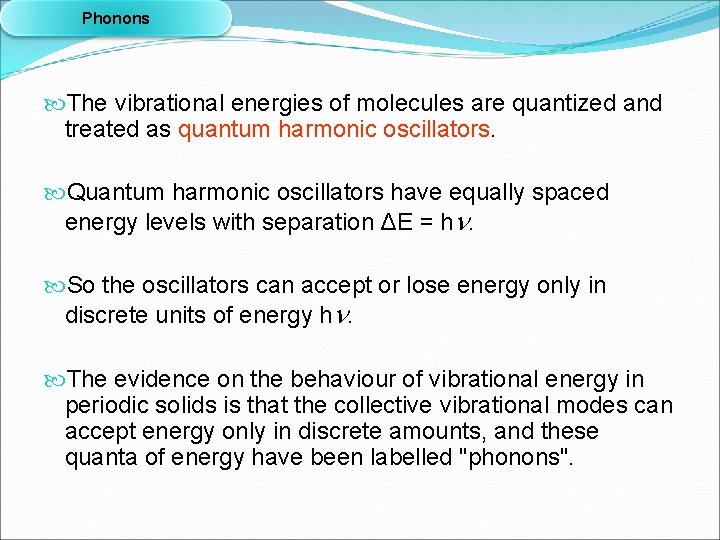 Phonons

The vibrational energies of molecules are quantized and treated as quantum harmonic oscillators.

Quantum harmonic oscillators have equally spaced energy levels with separation $\Delta E = h\nu$.

So the oscillators can accept or lose energy only in discrete units of energy $h\nu$.

The evidence on the behaviour of vibrational energy in periodic solids is that the collective vibrational modes can accept energy only in discrete amounts, and these quanta of energy have been labelled "phonons".